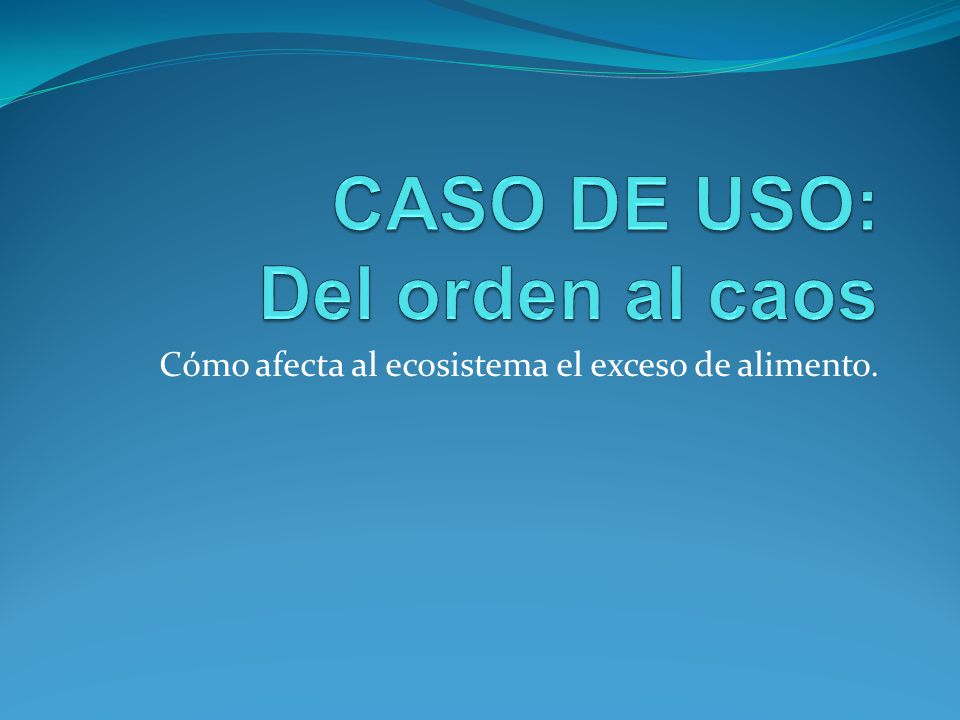 CASO DE USO:
Del orden al caos

Cómo afecta al ecosistema el exceso de alimento.